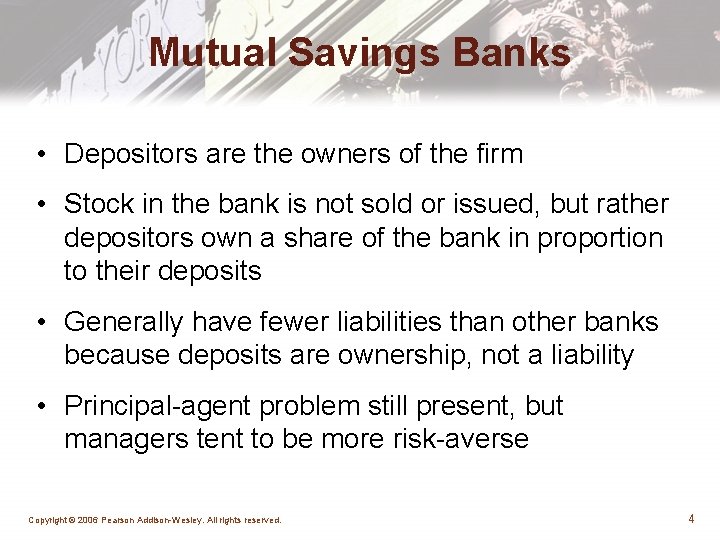 Mutual Savings Banks

• Depositors are the owners of the firm

• Stock in the bank is not sold or issued, but rather depositors own a share of the bank in proportion to their deposits

• Generally have fewer liabilities than other banks because deposits are ownership, not a liability

• Principal-agent problem still present, but managers tent to be more risk-averse

Copyright © 2006 Pearson Addison-Wesley. All rights reserved.

4